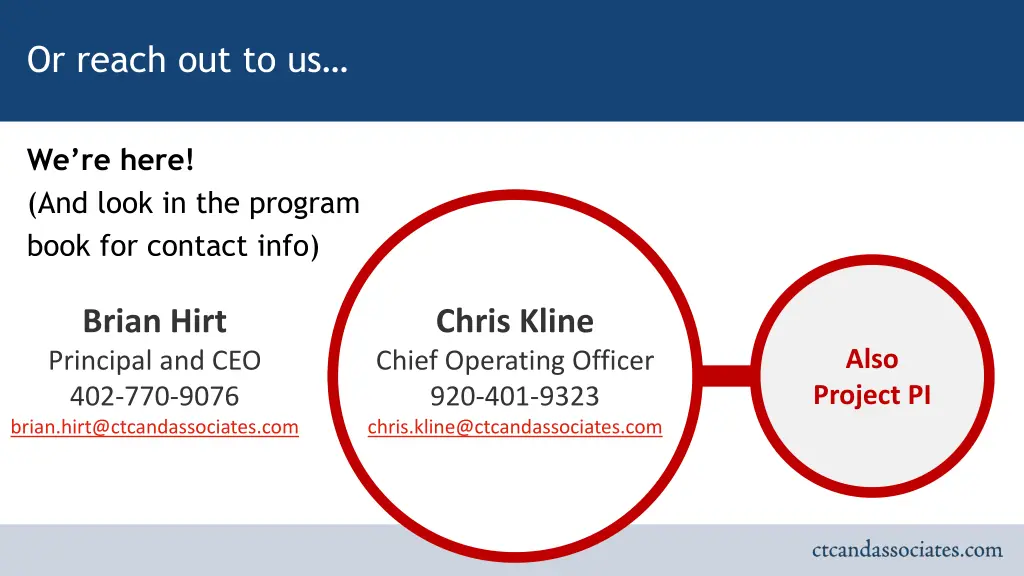 Or reach out to us…

We're here!
(And look in the program book for contact info)

Brian Hirt
Principal and CEO
402-770-9076
brian.hirt@ctcandassociates.com

Chris Kline
Chief Operating Officer
920-401-9323
chris.kline@ctcandassociates.com

Also Project PI

ctcandassociates.com